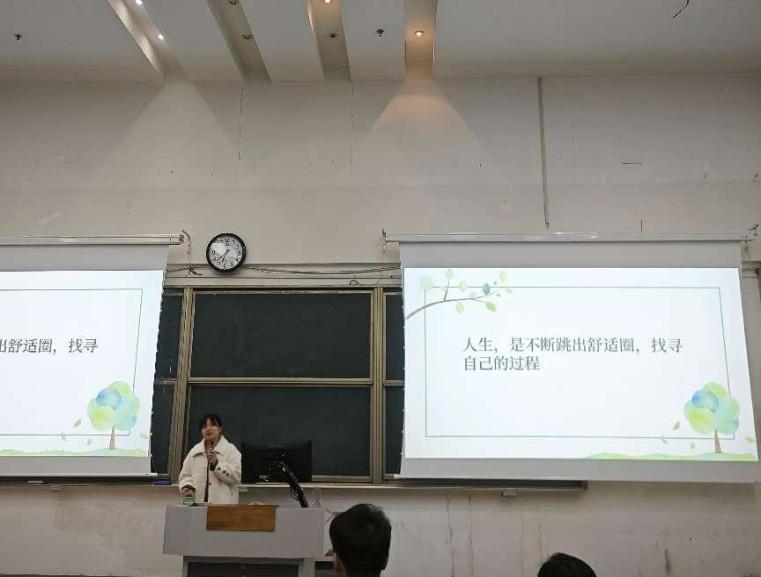 出舒适圈，找寻

人生，是不断跳出舒适圈，找寻自己的过程